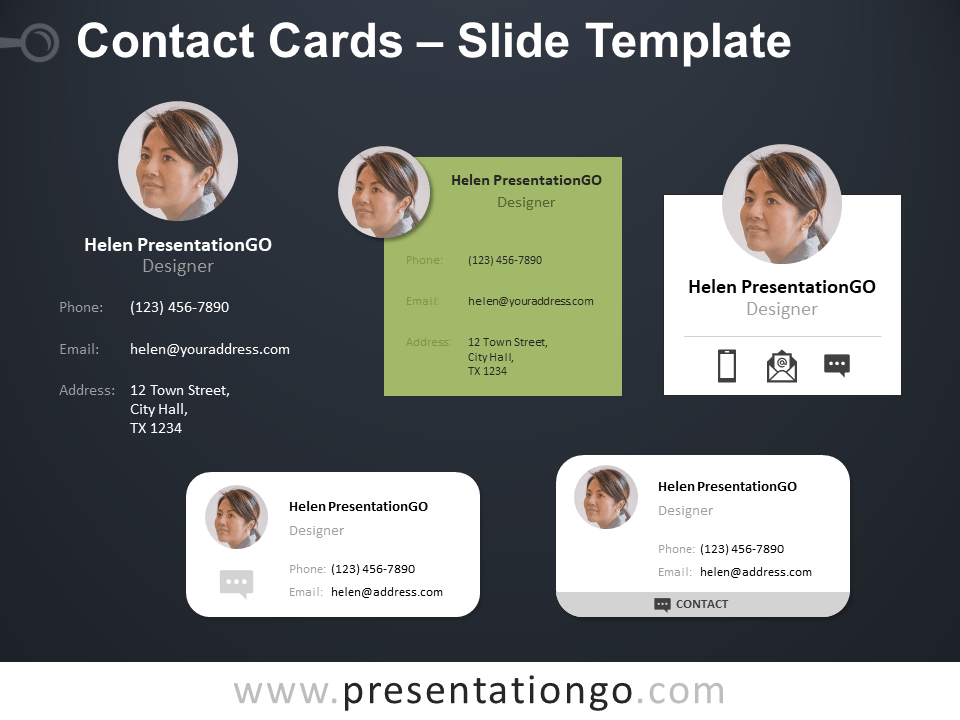 Contact Cards – Slide Template

Helen PresentationGO
Designer

Phone: (123) 456-7890

Email: helen@youraddress.com

Address: 12 Town Street, City Hall, TX 1234

Helen PresentationGO
Designer

Phone: (123) 456-7890

Email: helen@youraddress.com

Address: 12 Town Street, City Hall, TX 1234

Helen PresentationGO
Designer

Helen PresentationGO
Designer

Phone: (123) 456-7890
Email: helen@address.com

Helen PresentationGO
Designer

Phone: (123) 456-7890
Email: helen@address.com

CONTACT

www.presentationgo.com